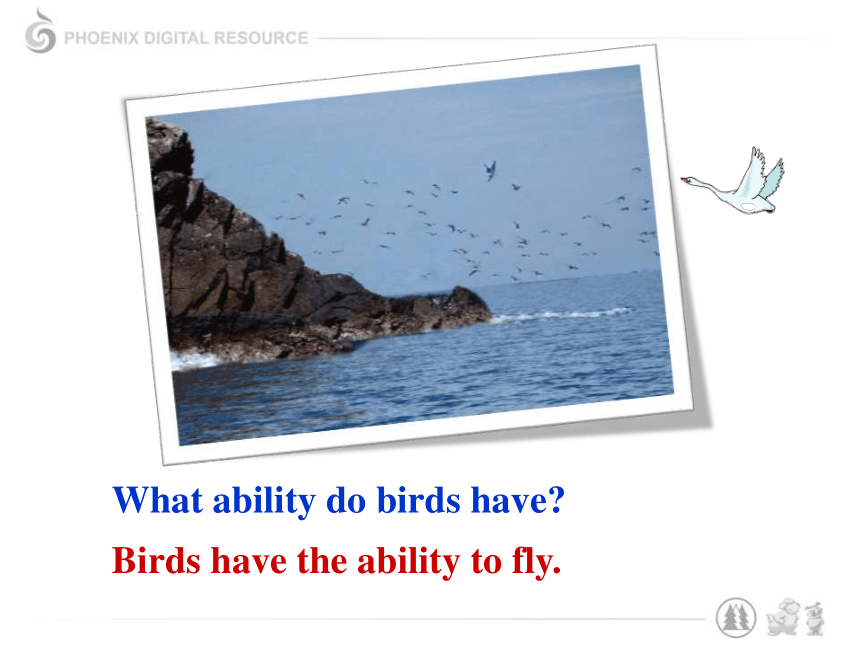 PHOENIX DIGITAL RESOURCE

What ability do birds have?

Birds have the ability to fly.